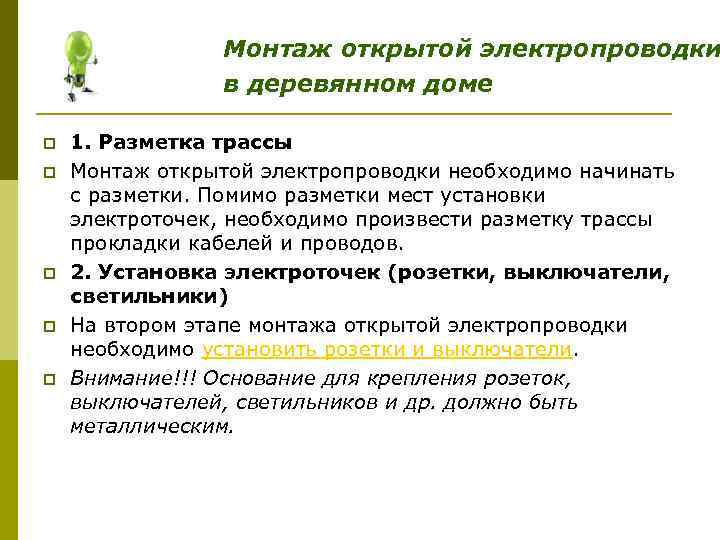 Монтаж открытой электропроводки в деревянном доме

1. Разметка трассы

Монтаж открытой электропроводки необходимо начинать с разметки. Помимо разметки мест установки электроточек, необходимо произвести разметку трассы прокладки кабелей и проводов.

2. Установка электроточек (розетки, выключатели, светильники)

На втором этапе монтажа открытой электропроводки необходимо установить розетки и выключатели.

Внимание!!! Основание для крепления розеток, выключателей, светильников и др. должно быть металлическим.